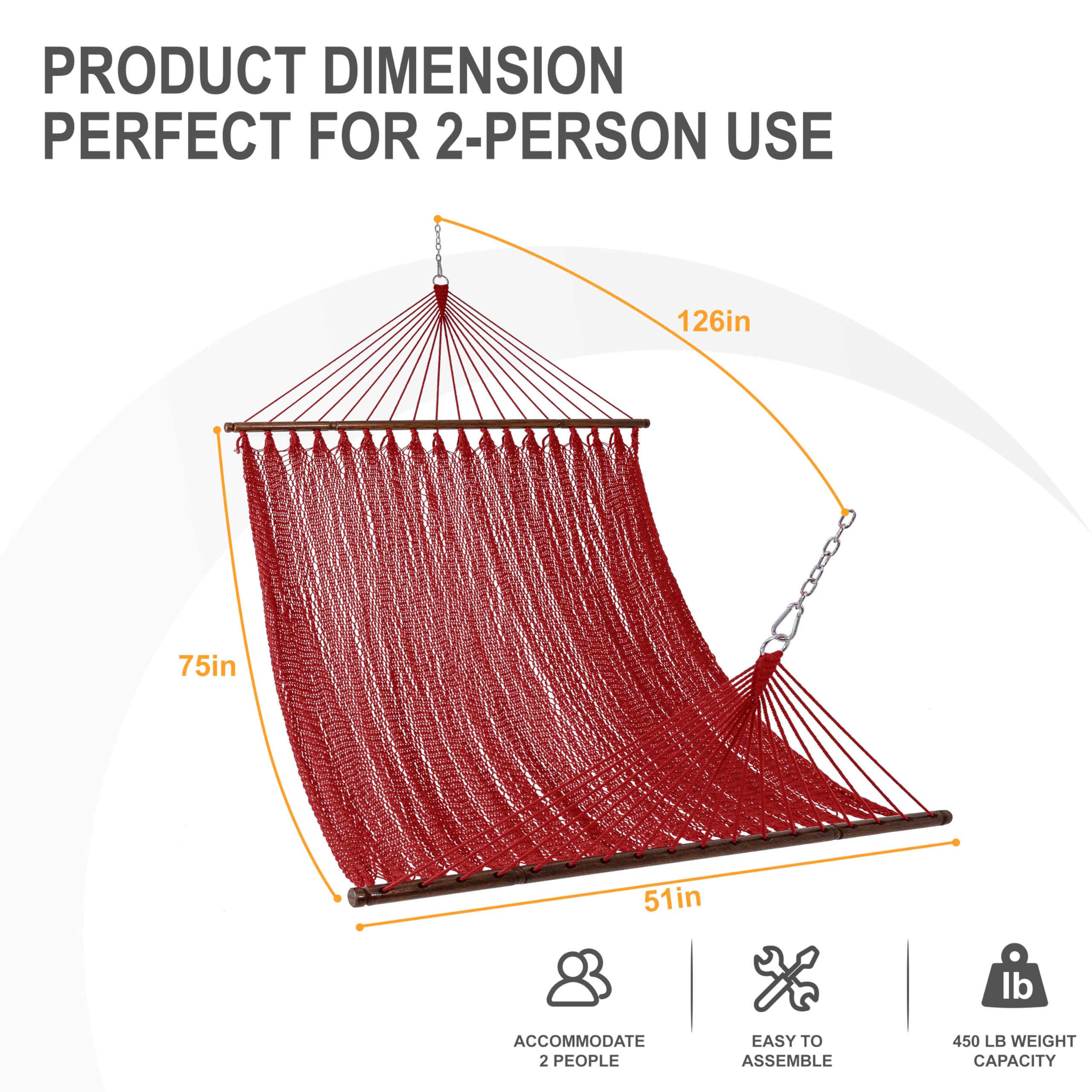 PRODUCT DIMENSION
PERFECT FOR 2-PERSON USE

126in

75in

51in

ACCOMMODATE 2 PEOPLE

EASY TO ASSEMBLE

lb

450 LB WEIGHT CAPACITY